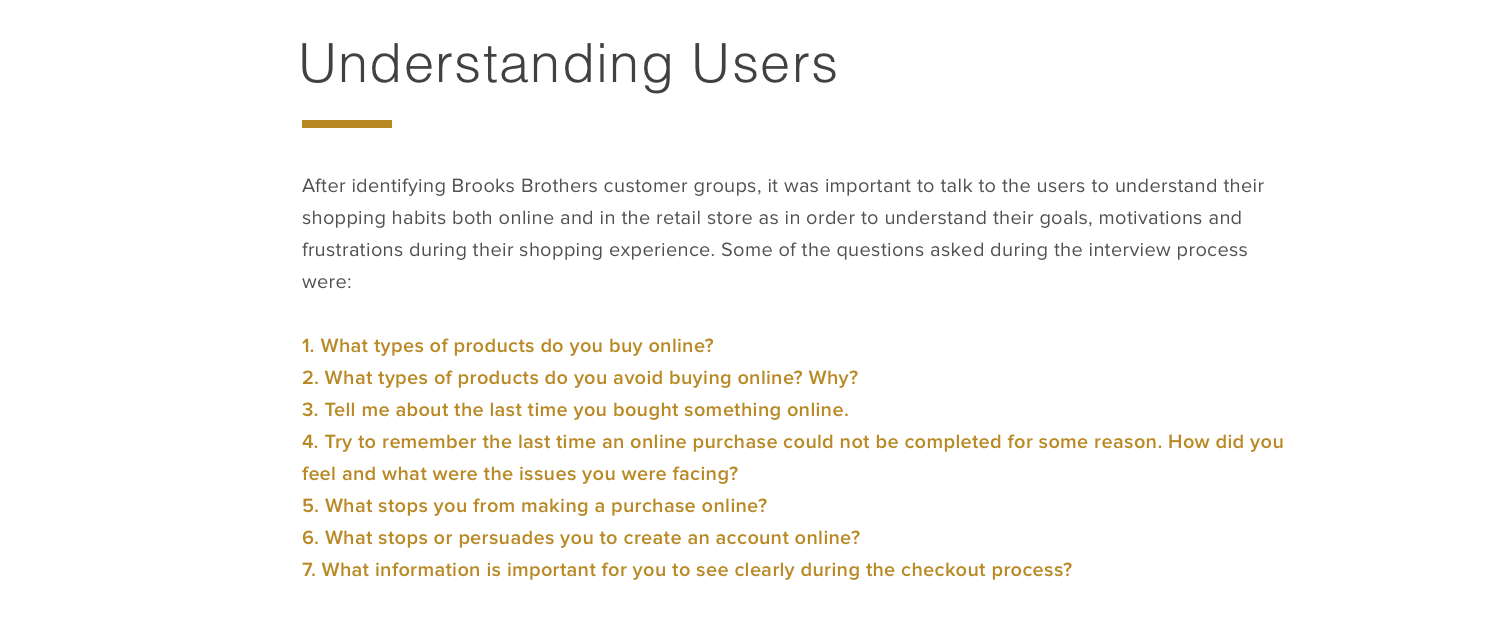 Understanding Users

After identifying Brooks Brothers customer groups, it was important to talk to the users to understand their shopping habits both online and in the retail store as in order to understand their goals, motivations and frustrations during their shopping experience. Some of the questions asked during the interview process were:

1. What types of products do you buy online?
2. What types of products do you avoid buying online? Why?
3. Tell me about the last time you bought something online.
4. Try to remember the last time an online purchase could not be completed for some reason. How did you feel and what were the issues you were facing?
5. What stops you from making a purchase online?
6. What stops or persuades you to create an account online?
7. What information is important for you to see clearly during the checkout process?